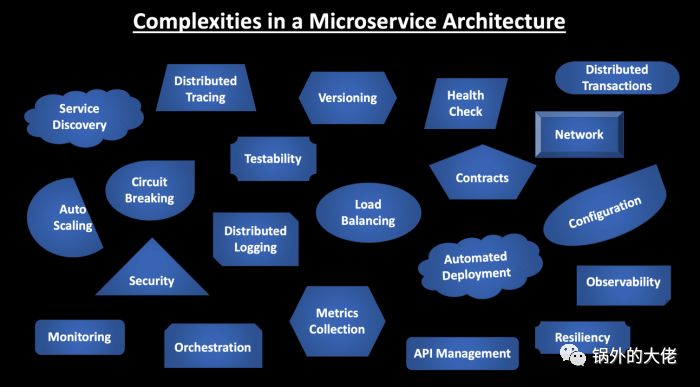 Complexities in a Microservice Architecture

Distributed Tracing

Versioning

Health Check

Distributed Transactions

Service Discovery

Network

Testability

Contracts

Circuit Breaking

Auto Scaling

Load Balancing

Configuration

Distributed Logging

Automated Deployment

Security

Observability

Metrics Collection

Monitoring

Orchestration

API Management

Resiliency

锅外的大佬